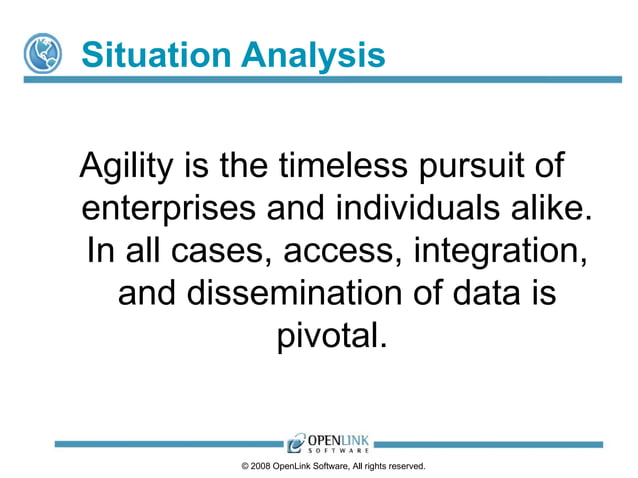 Situation Analysis

Agility is the timeless pursuit of enterprises and individuals alike. In all cases, access, integration, and dissemination of data is pivotal.

OPENLINK SOFTWARE

© 2008 OpenLink Software, All rights reserved.